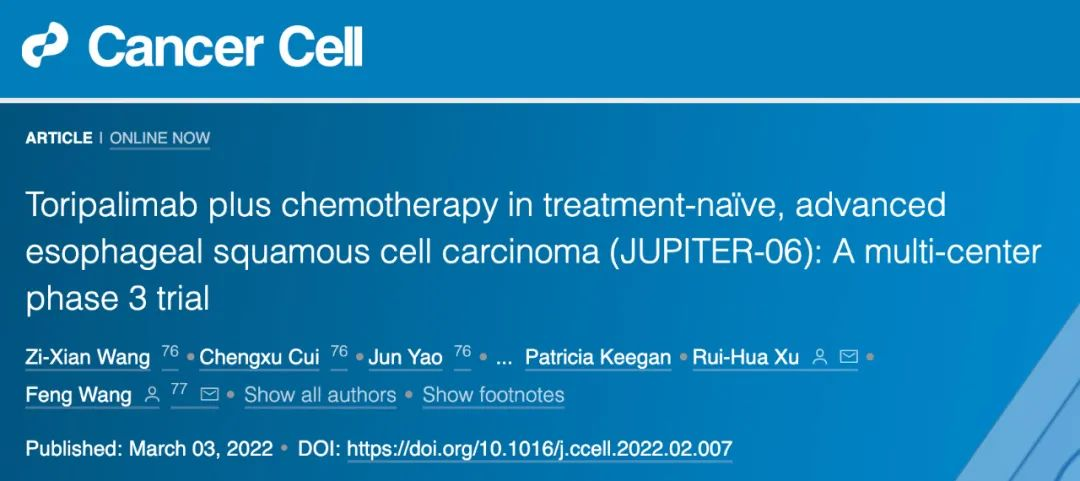 Cancer Cell

ARTICLE | ONLINE NOW

Toripalimab plus chemotherapy in treatment-naïve, advanced esophageal squamous cell carcinoma (JUPITER-06): A multi-center phase 3 trial

Zi-Xian Wang 76 • Chengxu Cui 76 • Jun Yao 76 • ... Patricia Keegan • Rui-Hua Xu • Feng Wang 77 • Show all authors • Show footnotes

Published: March 03, 2022 • DOI: https://doi.org/10.1016/j.ccell.2022.02.007